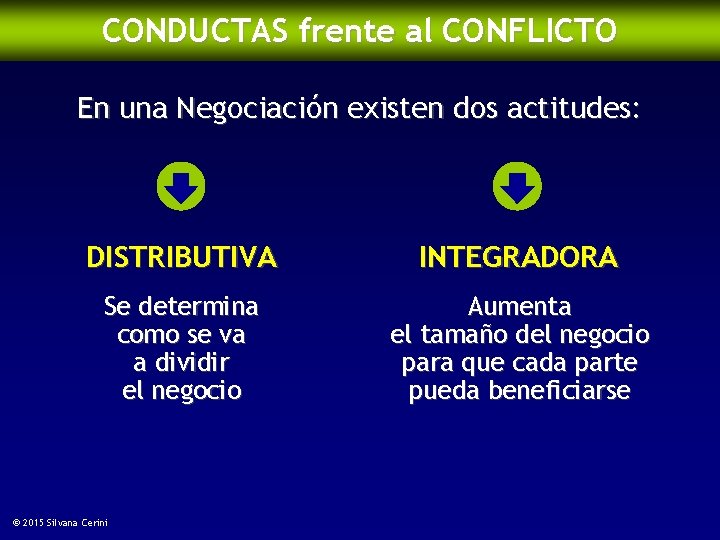 CONDUCTAS frente al CONFLICTO

En una Negociación existen dos actitudes:

DISTRIBUTIVA

Se determina como se va a dividir el negocio

INTEGRADORA

Aumenta el tamaño del negocio para que cada parte pueda beneficiarse

© 2015 Silvana Cerini